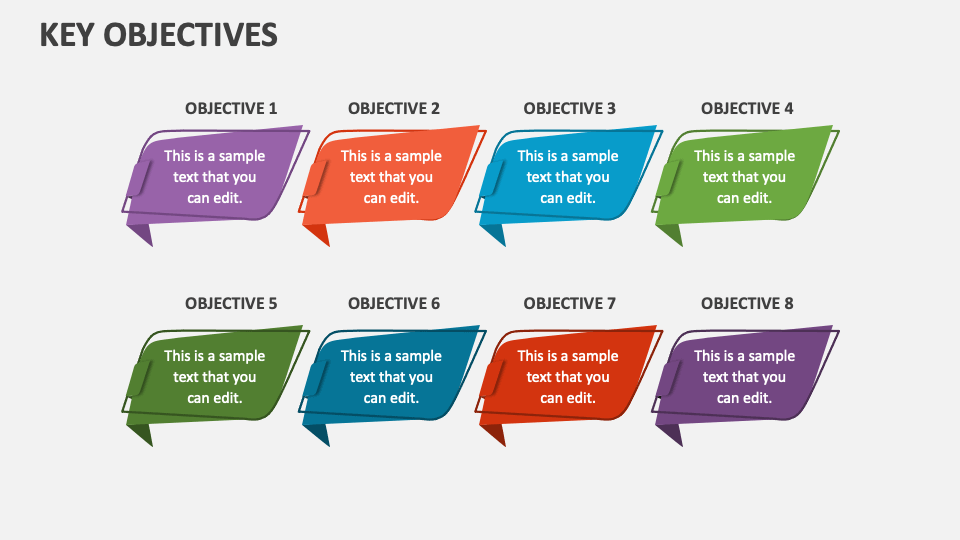 KEY OBJECTIVES

OBJECTIVE 1

This is a sample text that you can edit.

OBJECTIVE 2

This is a sample text that you can edit.

OBJECTIVE 3

This is a sample text that you can edit.

OBJECTIVE 4

This is a sample text that you can edit.

OBJECTIVE 5

This is a sample text that you can edit.

OBJECTIVE 6

This is a sample text that you can edit.

OBJECTIVE 7

This is a sample text that you can edit.

OBJECTIVE 8

This is a sample text that you can edit.